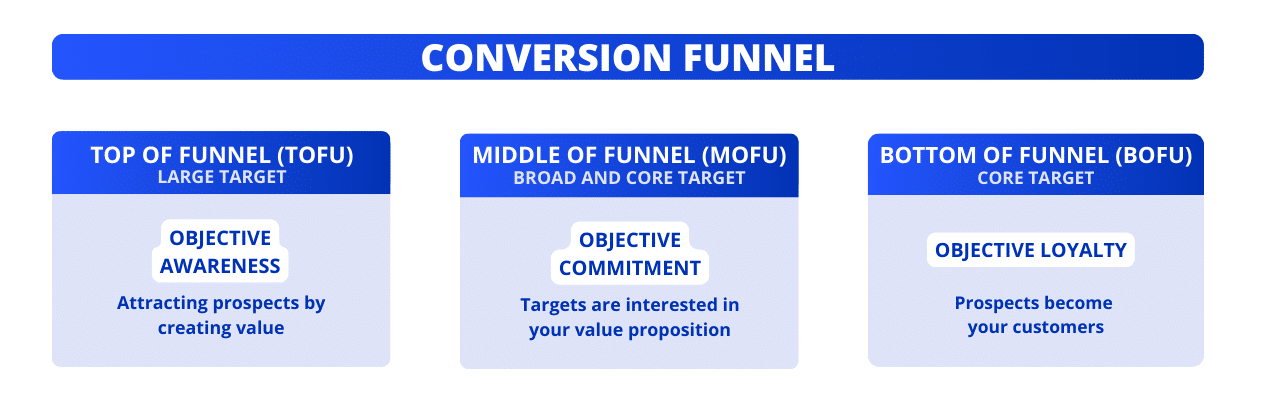 CONVERSION FUNNEL

TOP OF FUNNEL (TOFU)
LARGE TARGET

OBJECTIVE AWARENESS

Attracting prospects by creating value

MIDDLE OF FUNNEL (MOFU)
BROAD AND CORE TARGET

OBJECTIVE COMMITMENT

Targets are interested in your value proposition

BOTTOM OF FUNNEL (BOFU)
CORE TARGET

OBJECTIVE LOYALTY

Prospects become your customers